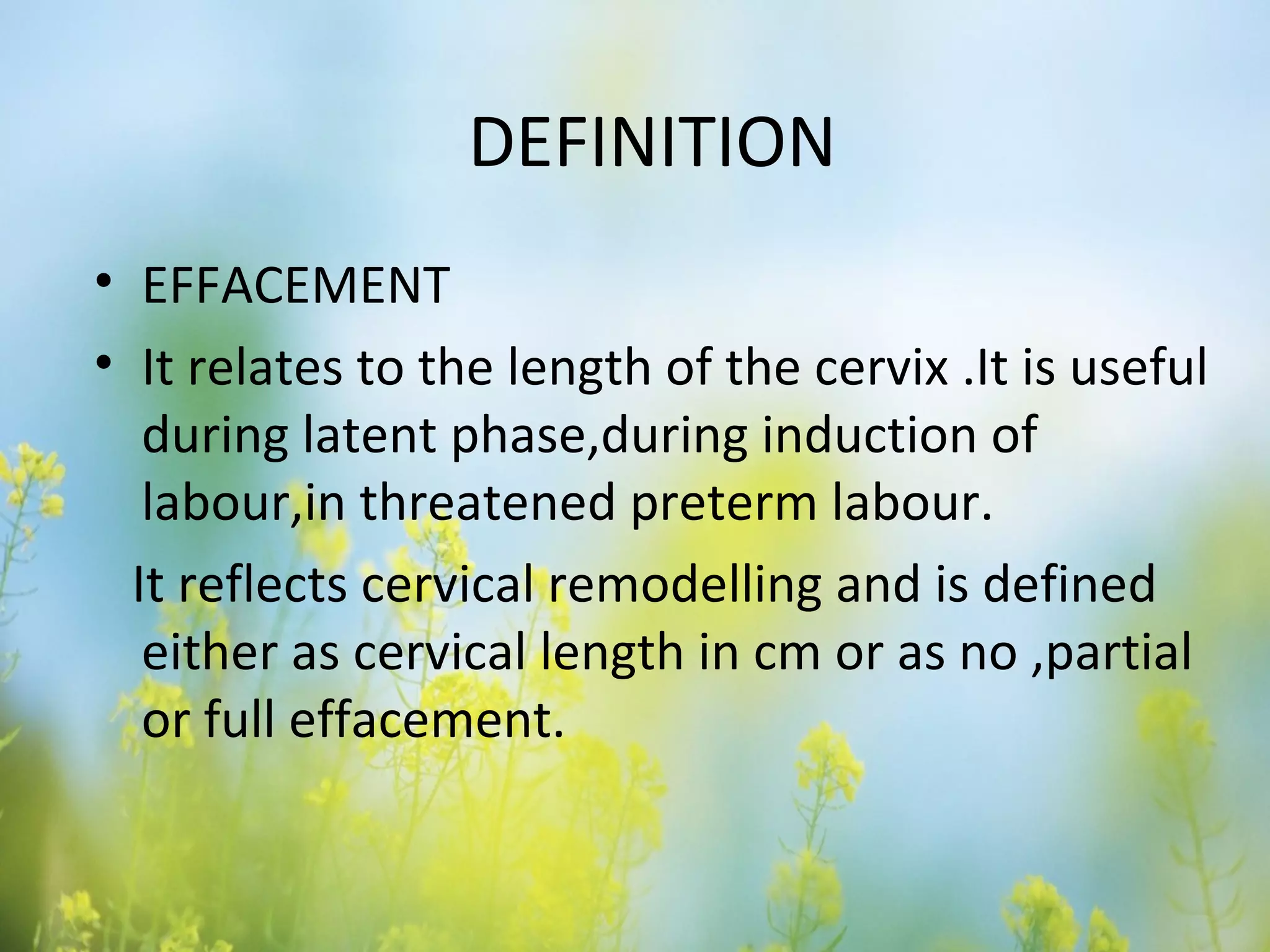 DEFINITION

• EFFACEMENT
• It relates to the length of the cervix .It is useful during latent phase,during induction of labour,in threatened preterm labour.

It reflects cervical remodelling and is defined either as cervical length in cm or as no ,partial or full effacement.